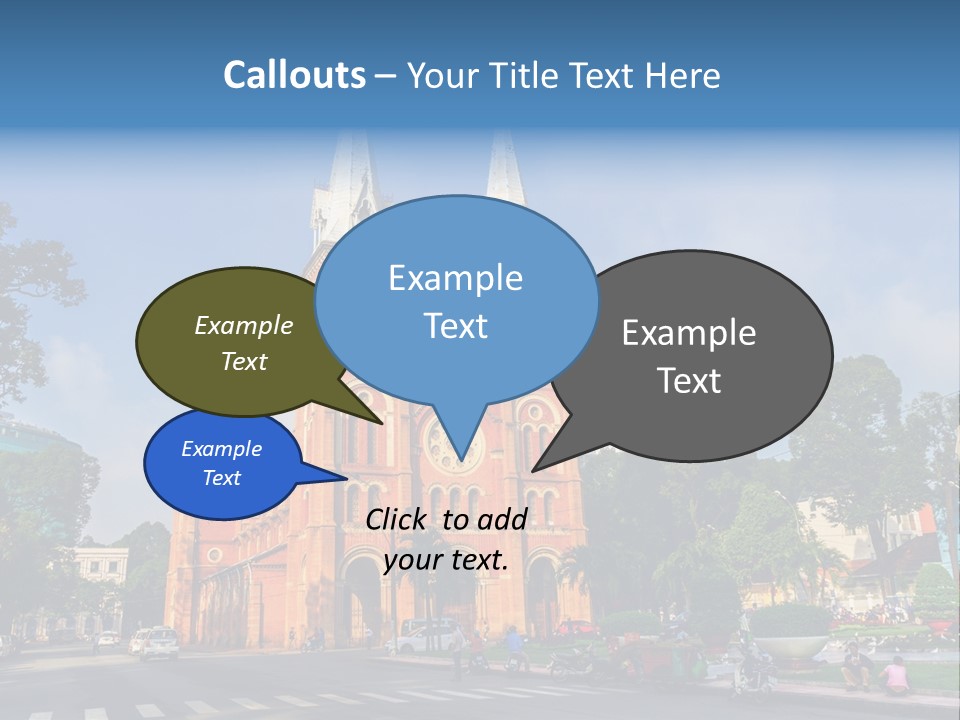 Callouts – Your Title Text Here

Example Text

Example Text

Example Text

Example Text

Click to add your text.